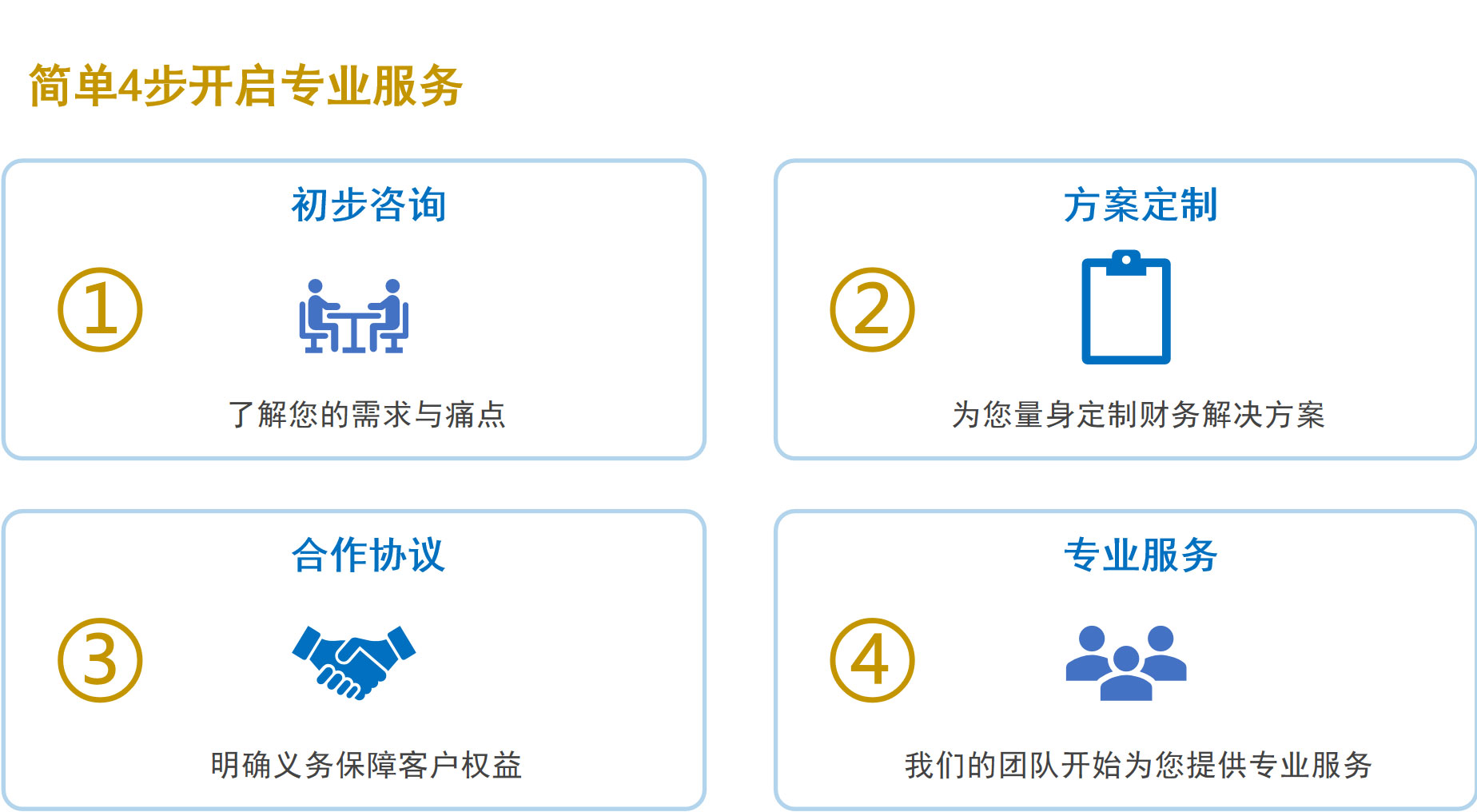 简单4步开启专业服务

初步咨询

①

了解您的需求与痛点

方案定制

②

为您量身定制财务解决方案

合作协议

③

明确义务保障客户权益

专业服务

④

我们的团队开始为您提供专业服务